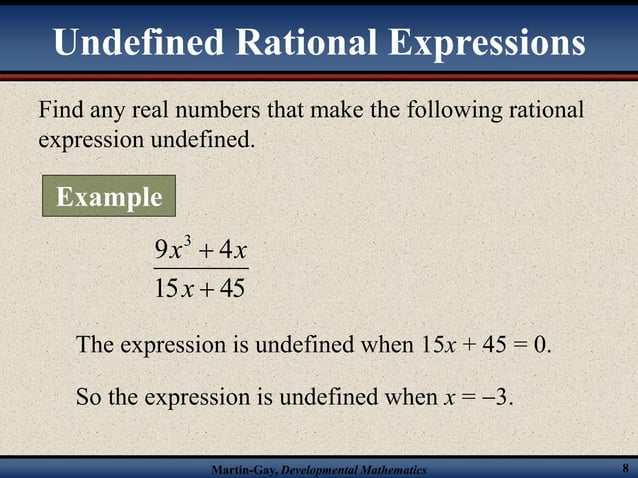 Undefined Rational Expressions

Find any real numbers that make the following rational expression undefined.

Example

$\frac{9x^3 + 4x}{15x + 45}$

The expression is undefined when $15x + 45 = 0$.

So the expression is undefined when $x = -3$.

Martin-Gay, Developmental Mathematics

8